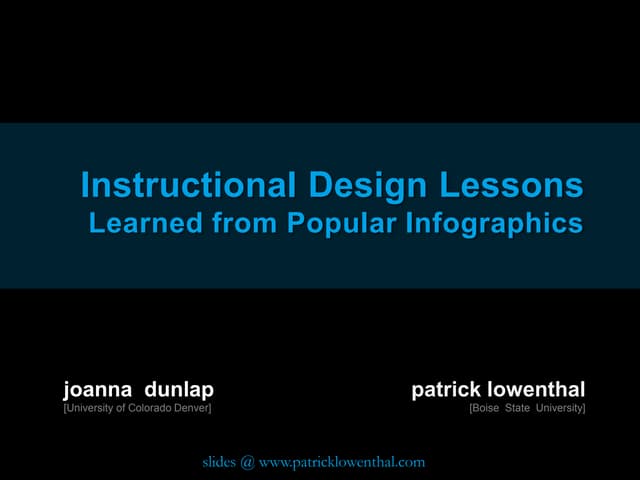 Instructional Design Lessons
Learned from Popular Infographics

joanna dunlap
[University of Colorado Denver]

patrick lowenthal
[Boise State University]

slides @ www.patricklowenthal.com